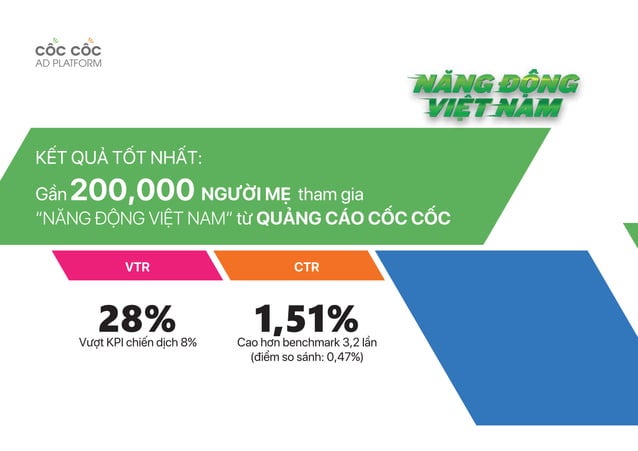 CỐC CỐC
AD PLATFORM

NĂNG ĐỘNG VIỆT NAM

KẾT QUẢ TỐT NHẤT:
Gần 200,000 NGƯỜI MẸ tham gia "NĂNG ĐỘNG VIỆT NAM" từ QUẢNG CÁO CỐC CỐC

VTR

28%
Vượt KPI chiến dịch 8%

CTR

1,51%
Cao hơn benchmark 3,2 lần
(điểm so sánh: 0,47%)